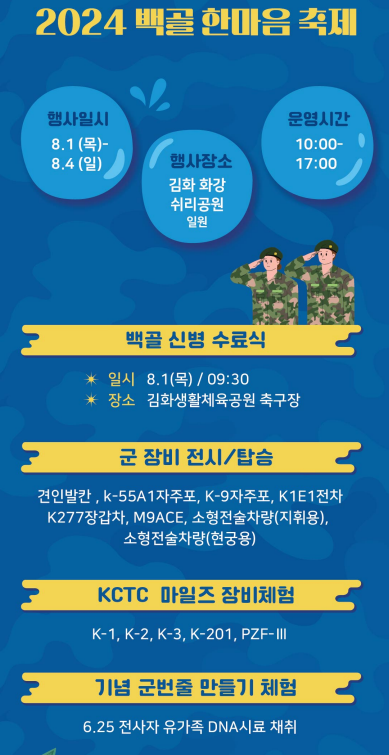 2024 백골 한마음 축제

행사일시
8.1 (목)-
8.4 (일)

행사장소
김화 화강
쉬리공원
일원

운영시간
10:00-
17:00

백골 신병 수료식

일시 8.1(목) / 09:30
장소 김화생활체육공원 축구장

군 장비 전시/탑승

견인발칸 , k-55A1자주포, K-9자주포, K1E1전차 K277장갑차, M9ACE, 소형전술차량(지휘용), 소형전술차량(현궁용)

KCTC 마일즈 장비체험

K-1, K-2, K-3, K-201, PZF-Ⅲ

기념 군번줄 만들기 체험

6.25 전사자 유가족 DNA시료 채취